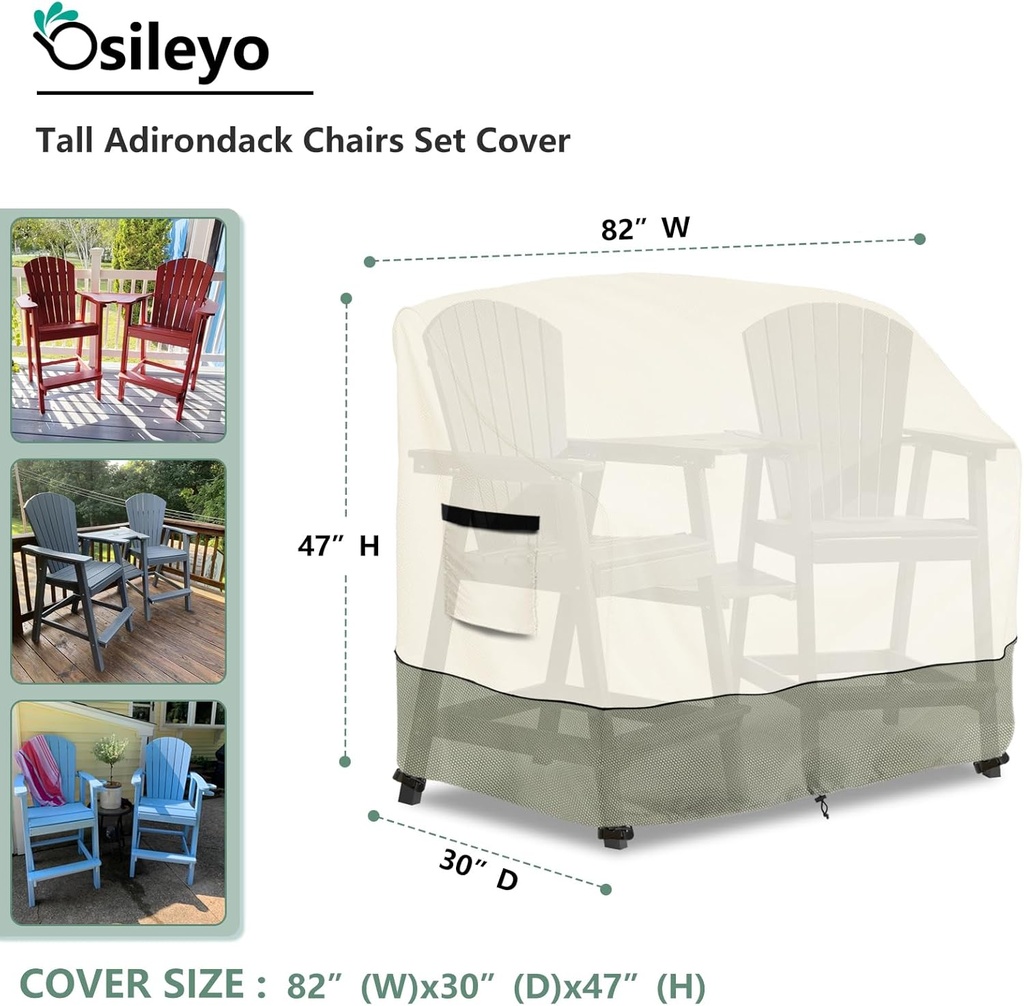 Osileyo

Tall Adirondack Chairs Set Cover

82” W

47” H

30” D

COVER SIZE : 82” (W)x30” (D)x47” (H)